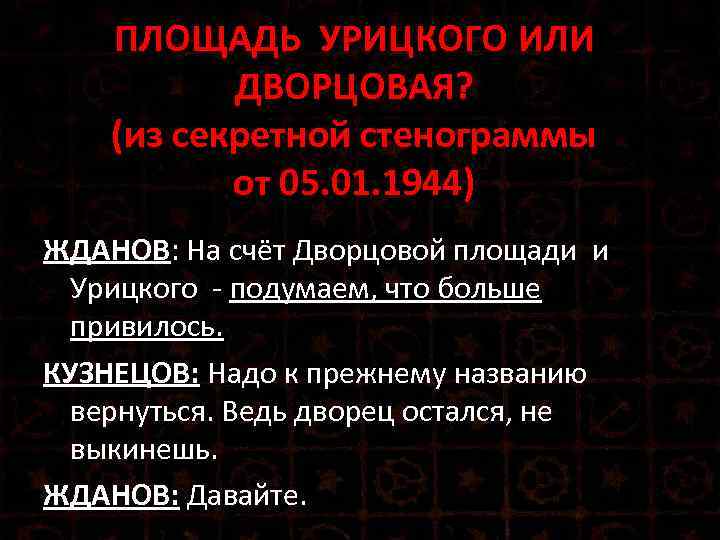 ПЛОЩАДЬ УРИЦКОГО ИЛИ ДВОРЦОВАЯ?
(из секретной стенограммы от 05.01.1944)

ЖДАНОВ: На счёт Дворцовой площади и Урицкого - подумаем, что больше привилось.

КУЗНЕЦОВ: Надо к прежнему названию вернуться. Ведь дворец остался, не выкинешь.

ЖДАНОВ: Давайте.